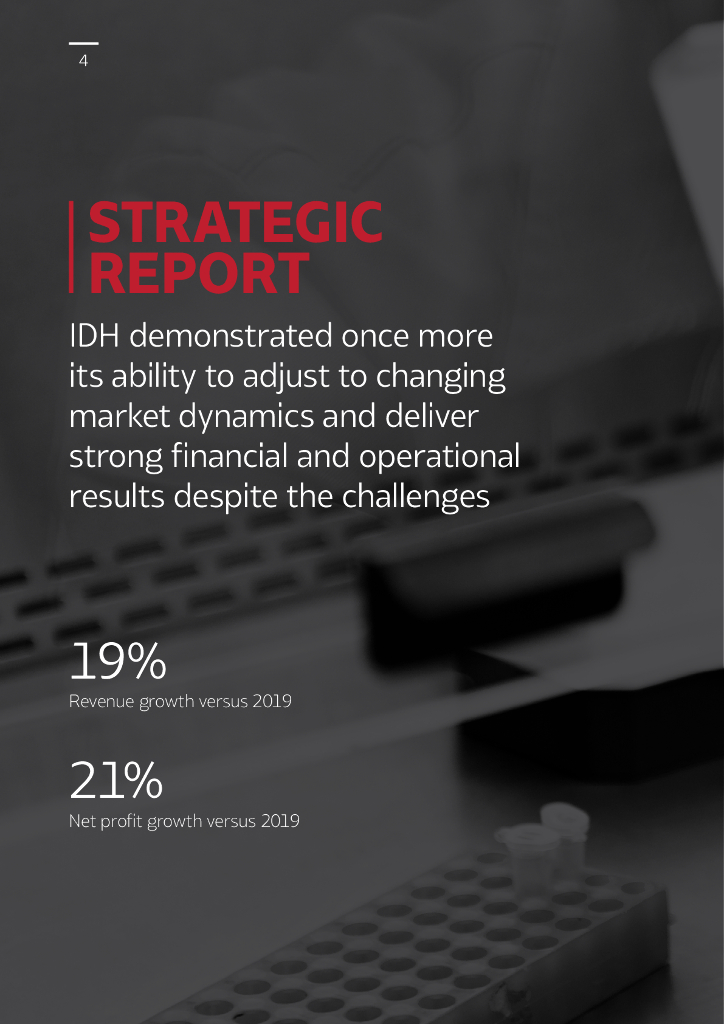 4

STRATEGIC REPORT

IDH demonstrated once more its ability to adjust to changing market dynamics and deliver strong financial and operational results despite the challenges

19%
Revenue growth versus 2019

21%
Net profit growth versus 2019